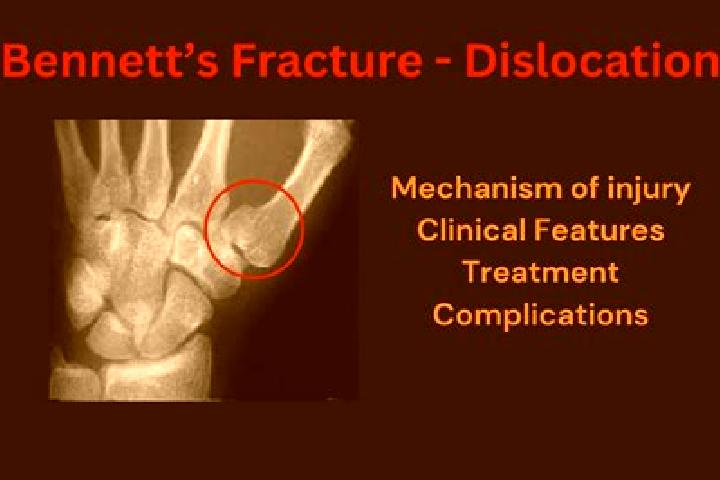 Bennett's Fracture - Dislocation

Mechanism of injury
Clinical Features
Treatment
Complications